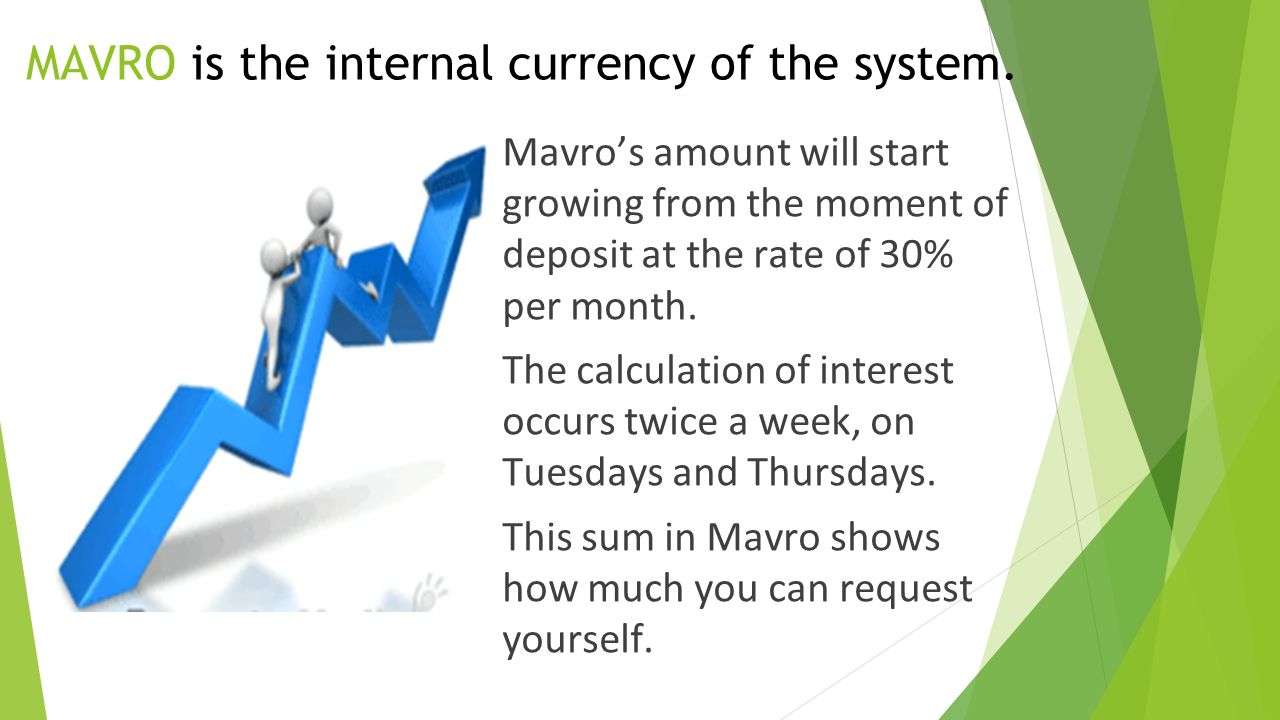 MAVRO is the internal currency of the system.

Mavro's amount will start growing from the moment of deposit at the rate of 30% per month.

The calculation of interest occurs twice a week, on Tuesdays and Thursdays.

This sum in Mavro shows how much you can request yourself.